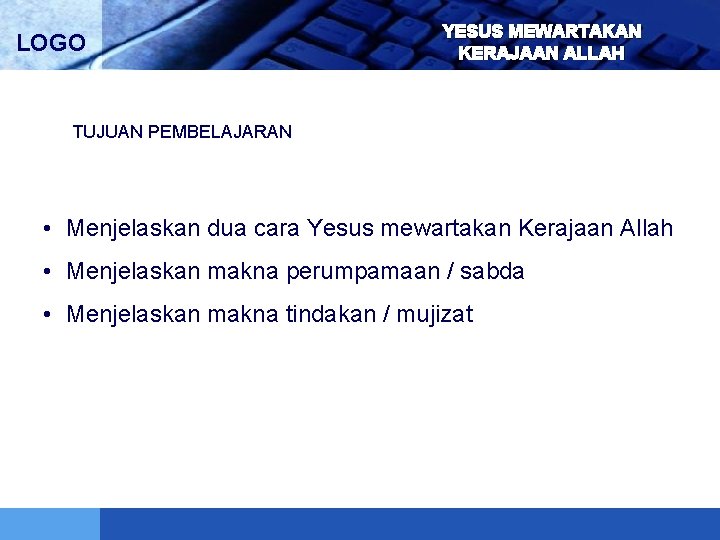 LOGO

YESUS MEWARTAKAN KERAJAAN ALLAH

TUJUAN PEMBELAJARAN

• Menjelaskan dua cara Yesus mewartakan Kerajaan Allah
• Menjelaskan makna perumpamaan / sabda
• Menjelaskan makna tindakan / mujizat